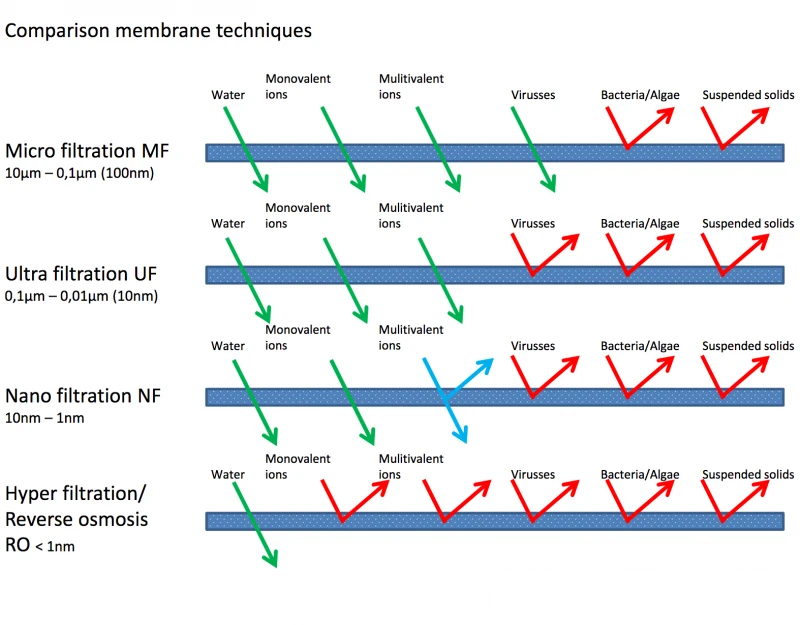 Comparison membrane techniques

Water
Monovalent ions
Mulitivalent ions
Virusses
Bacteria/Algae
Suspended solids

Micro filtration MF
10µm – 0,1µm (100nm)

Water
Monovalent ions
Mulitivalent ions
Virusses
Bacteria/Algae
Suspended solids

Ultra filtration UF
0,1µm – 0,01µm (10nm)

Water
Monovalent ions
Mulitivalent ions
Virusses
Bacteria/Algae
Suspended solids

Nano filtration NF
10nm – 1nm

Water
Monovalent ions
Mulitivalent ions
Virusses
Bacteria/Algae
Suspended solids

Hyper filtration/
Reverse osmosis
RO < 1nm